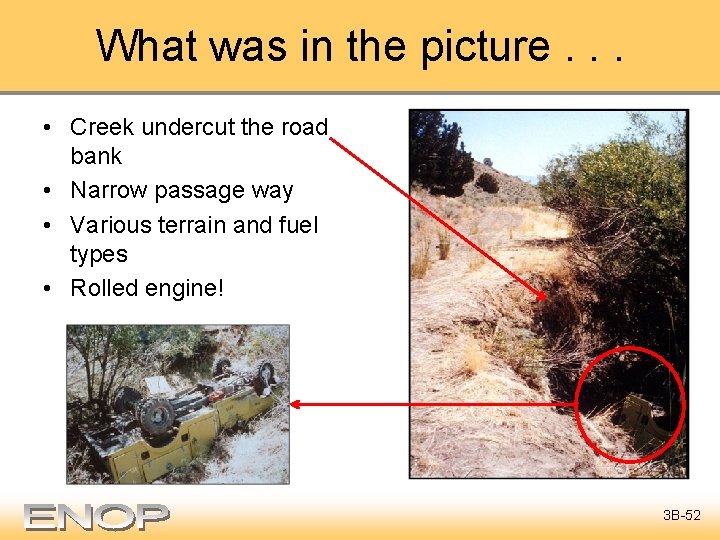 What was in the picture . . .

• Creek undercut the road bank
• Narrow passage way
• Various terrain and fuel types
• Rolled engine!

ENOP

3B-52